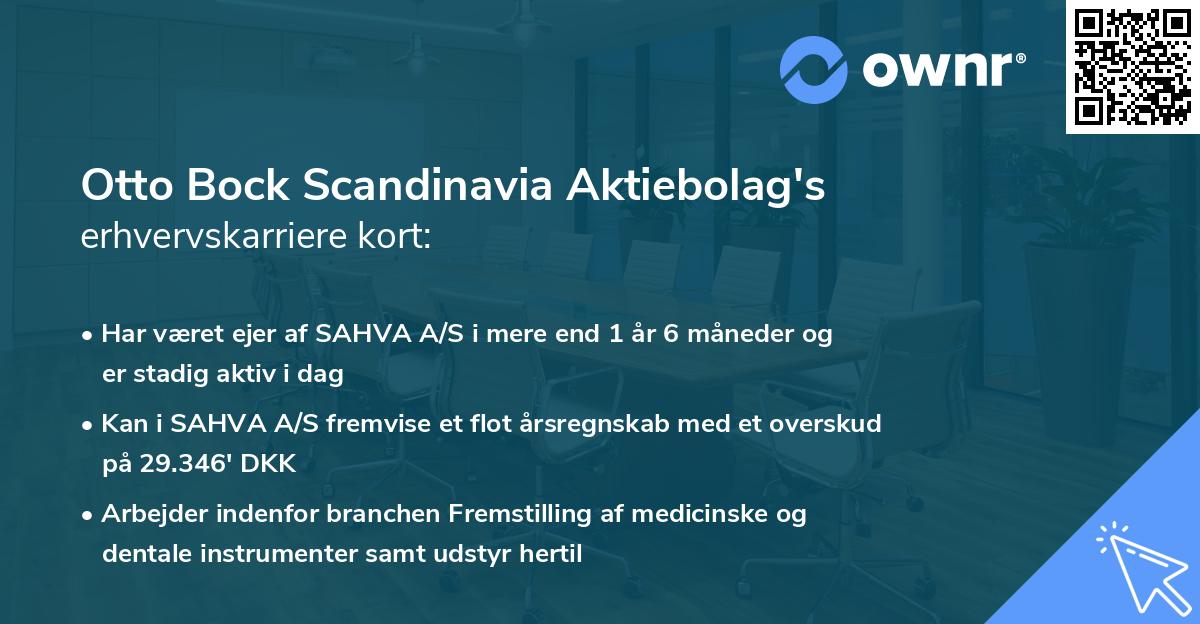 ownr®

Otto Bock Scandinavia Aktiebolag's
erhvervskarriere kort:

• Har været ejer af SAHVA A/S i mere end 1 år 6 måneder og er stadig aktiv i dag

• Kan i SAHVA A/S fremvise et flot årsregnskab med et overskud på 29.346' DKK

• Arbejder indenfor branchen Fremstilling af medicinske og dentale instrumenter samt udstyr hertil